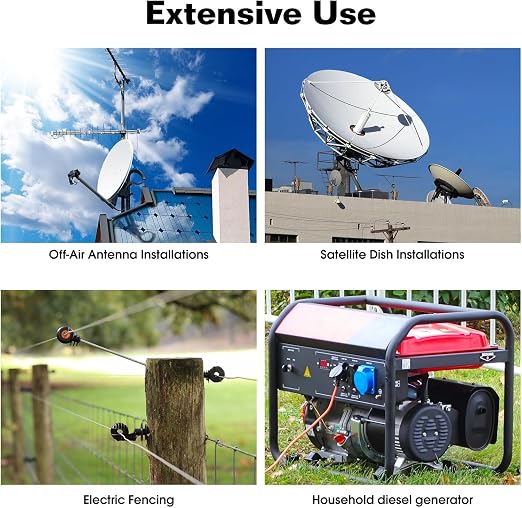 Extensive Use

Off-Air Antenna Installations

Satellite Dish Installations

Electric Fencing

Household diesel generator